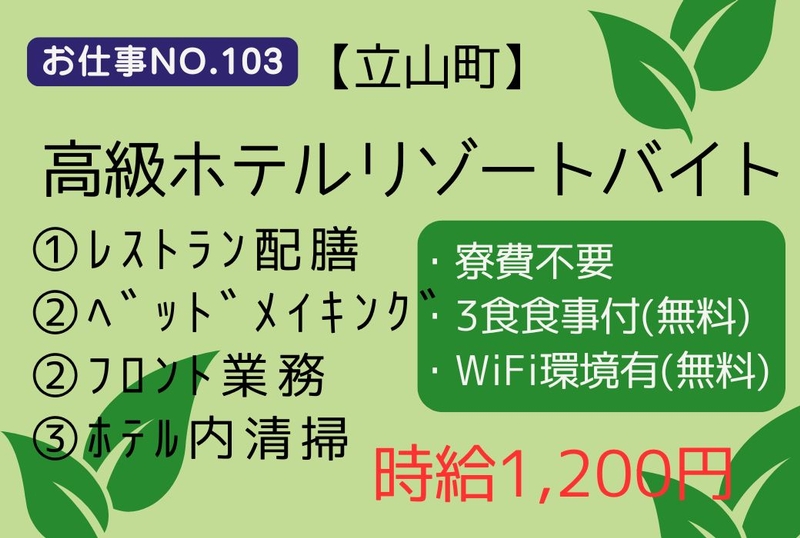 お仕事NO.103 【立山町】

高級ホテルリゾートバイト

①レストラン配膳
②ベッドメイキング
②フロント業務
③ホテル内清掃

・寮費不要
・3食食事付(無料)
・WiFi環境有(無料)

時給1,200円